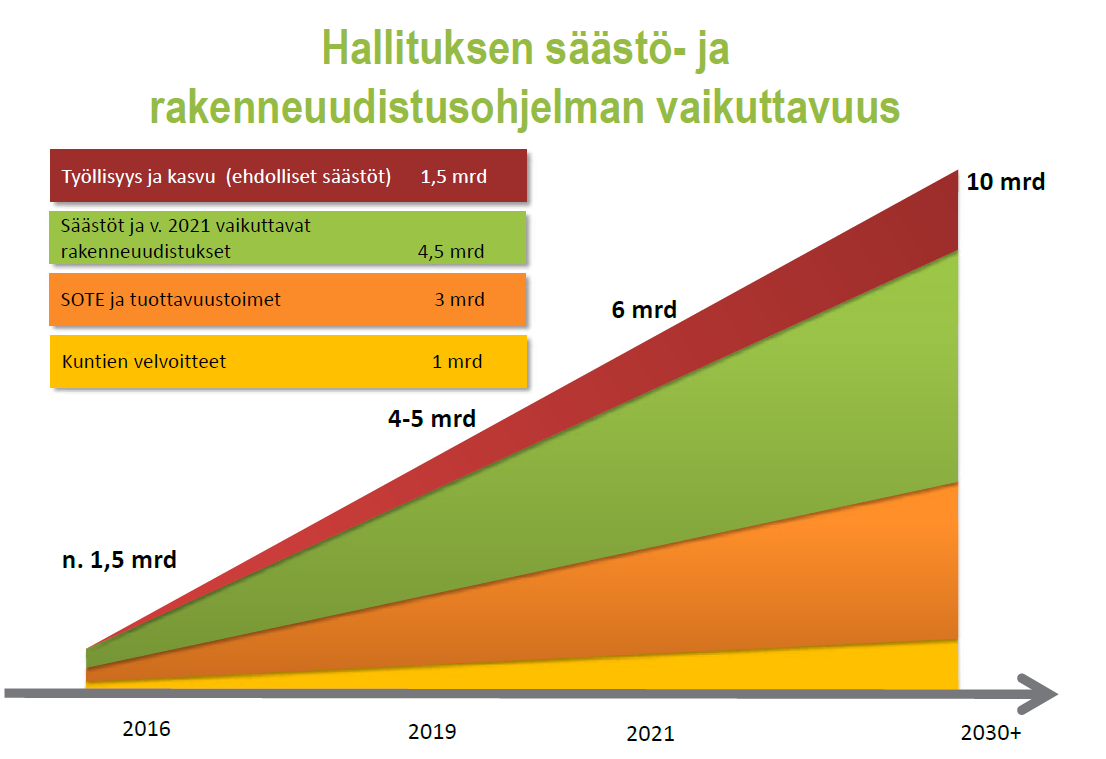 Hallituksen säästö- ja rakenneuudistusohjelman vaikuttavuus

Työllisyys ja kasvu (ehdolliset säästöt) 1,5 mrd

Säästöt ja v. 2021 vaikuttavat rakenneuudistukset 4,5 mrd

SOTE ja tuottavuustoimet 3 mrd

Kuntien velvoitteet 1 mrd

10 mrd

6 mrd

4-5 mrd

n. 1,5 mrd

2016

2019

2021

2030+